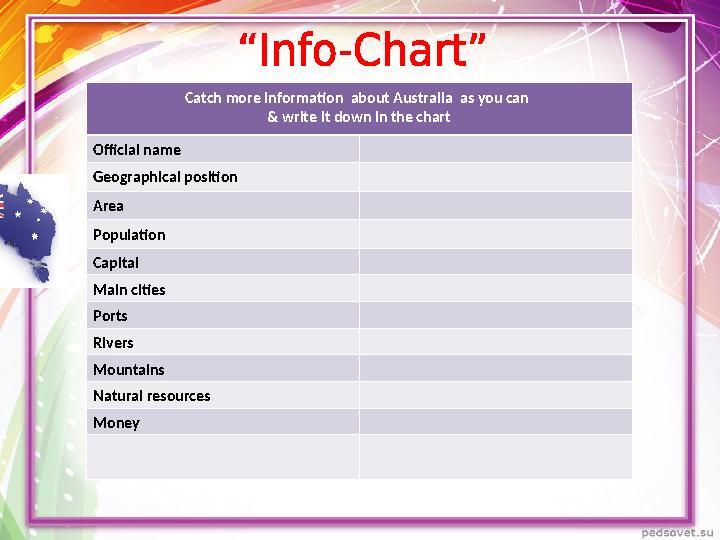 “Info-Chart”

| Catch more information about Australia as you can & write it down in the chart | |
|---|---|
| Official name | |
| Geographical position | |
| Area | |
| Population | |
| Capital | |
| Main cities | |
| Ports | |
| Rivers | |
| Mountains | |
| Natural resources | |
| Money | |
| | |

pedsovet.su